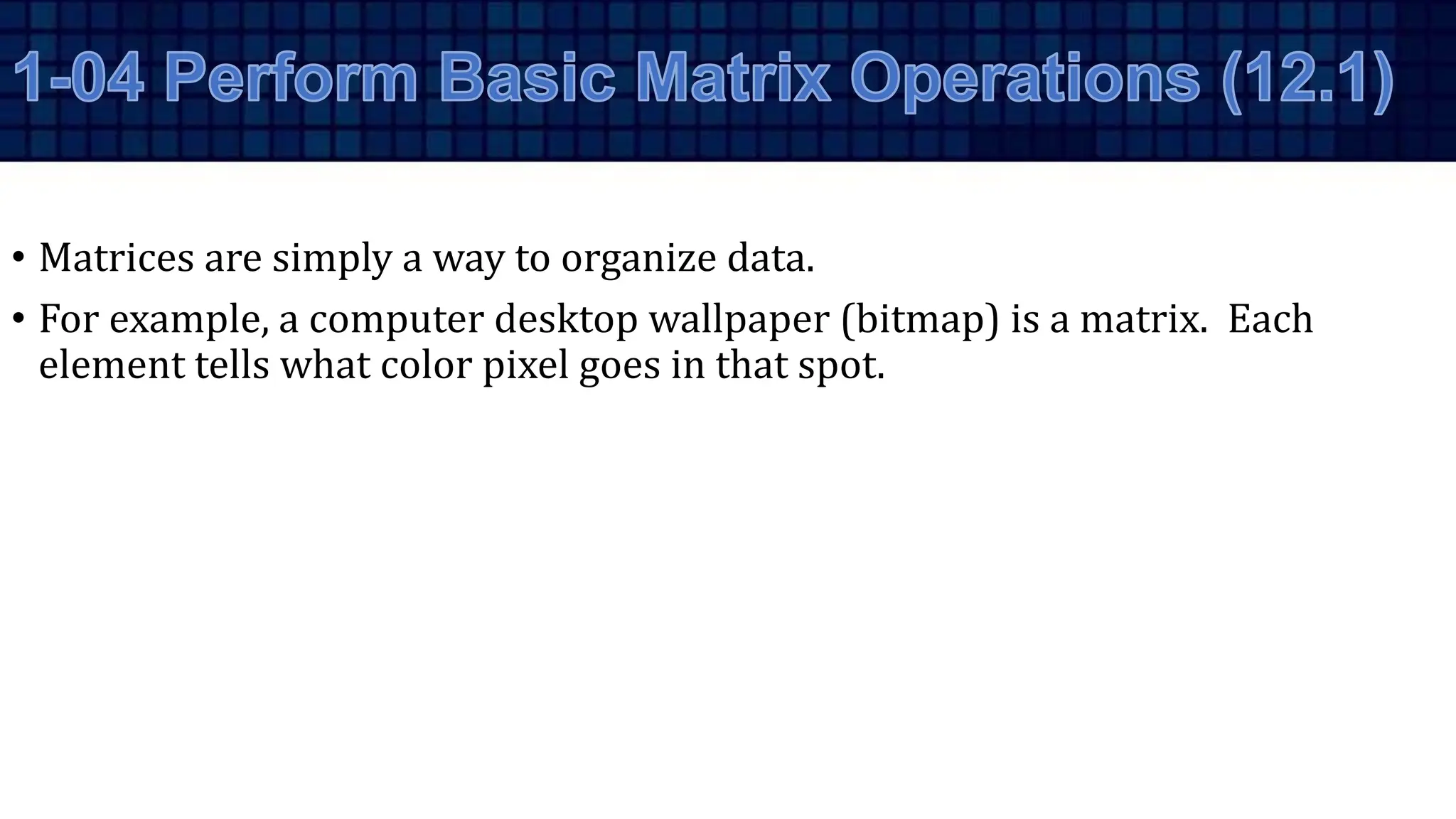 1-04 Perform Basic Matrix Operations (12.1)

• Matrices are simply a way to organize data.

• For example, a computer desktop wallpaper (bitmap) is a matrix. Each element tells what color pixel goes in that spot.